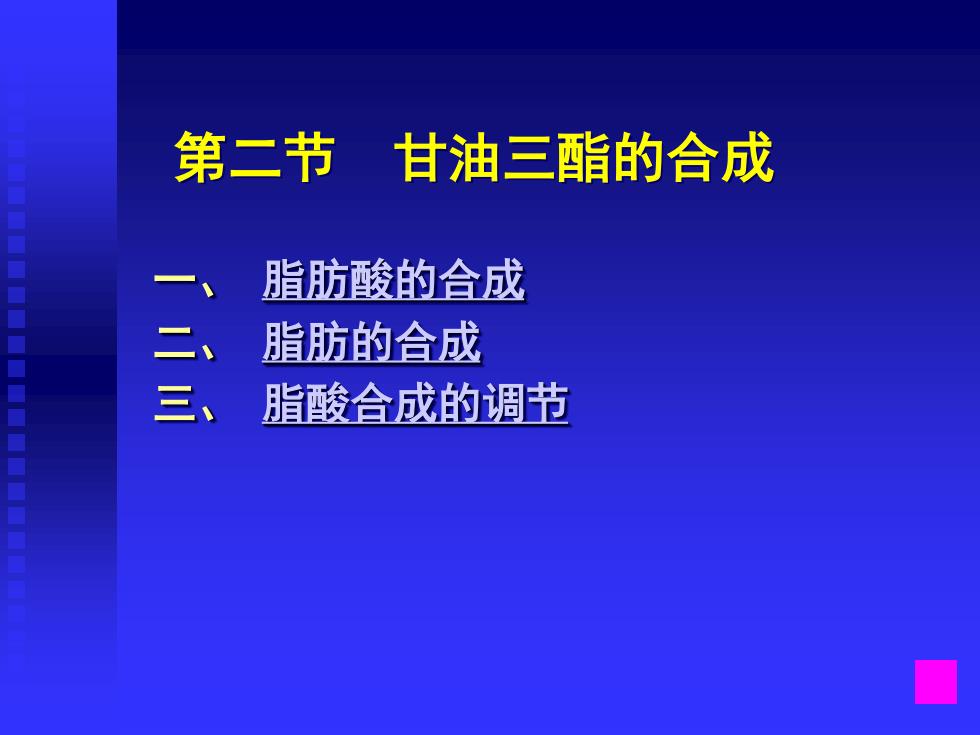 第二节　甘油三酯的合成

一、 脂肪酸的合成
二、 脂肪的合成
三、 脂酸合成的调节